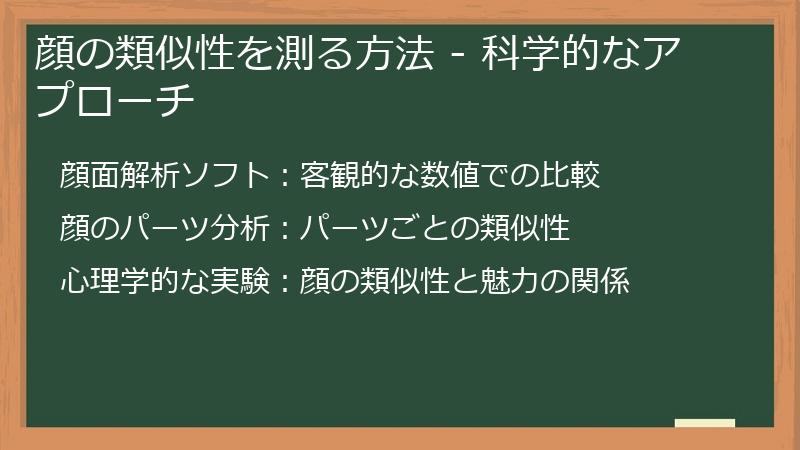 顔の類似性を測る方法 - 科学的なアプローチ

顔面解析ソフト：客観的な数値での比較

顔のパーツ分析：パーツごとの類似性

心理学的な実験：顔の類似性と魅力の関係